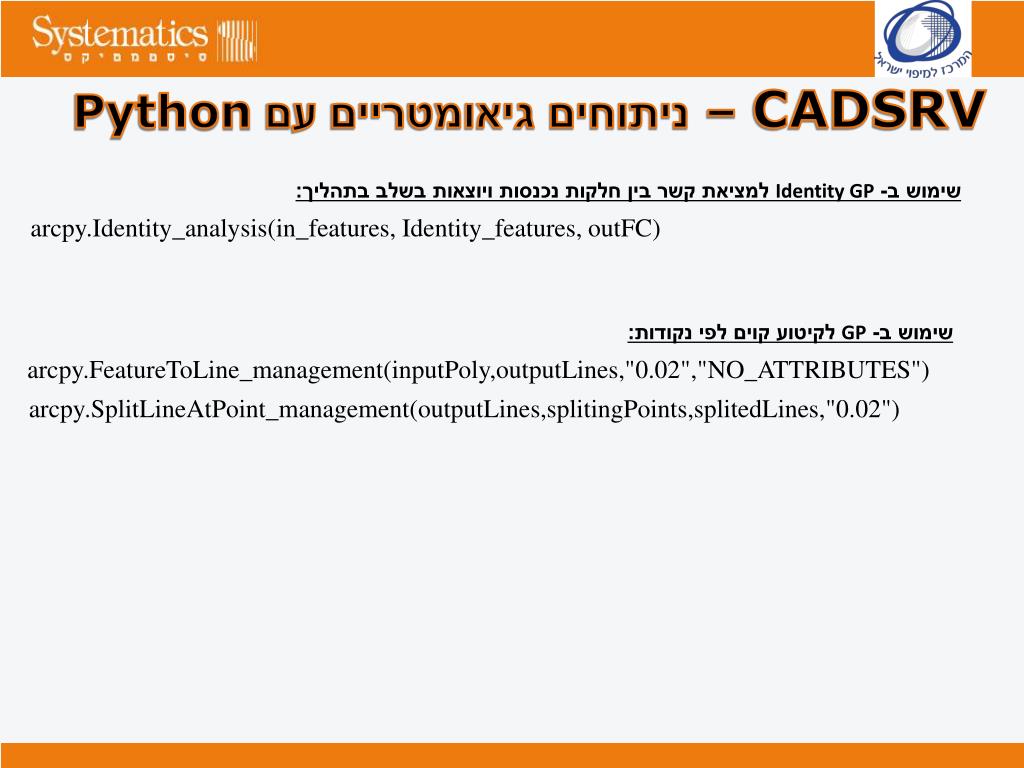 Systematics
סיסטמטיקס

המרכז למיפוי ישראל

CADSRV – ניתוחים גיאומטריים עם Python

שימוש ב- Identity GP למציאת קשר בין חלקות נכנסות ויוצאות בשלב בתהליך:

arcpy.Identity_analysis(in_features, Identity_features, outFC)

שימוש ב- GP לקיטוע קוים לפי נקודות:

arcpy.FeatureToLine_management(inputPoly,outputLines,"0.02","NO_ATTRIBUTES")
arcpy.SplitLineAtPoint_management(outputLines,splitingPoints,splitedLines,"0.02")